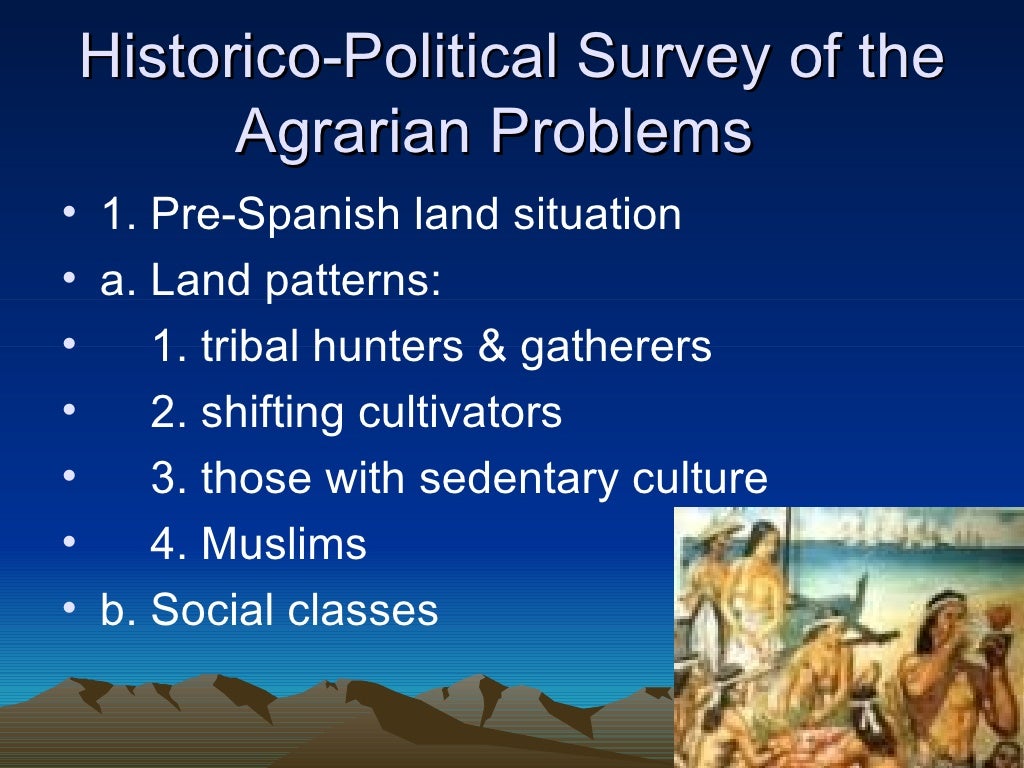 Historico-Political Survey of the Agrarian Problems

• 1. Pre-Spanish land situation
• a. Land patterns:
• 1. tribal hunters & gatherers
• 2. shifting cultivators
• 3. those with sedentary culture
• 4. Muslims
• b. Social classes